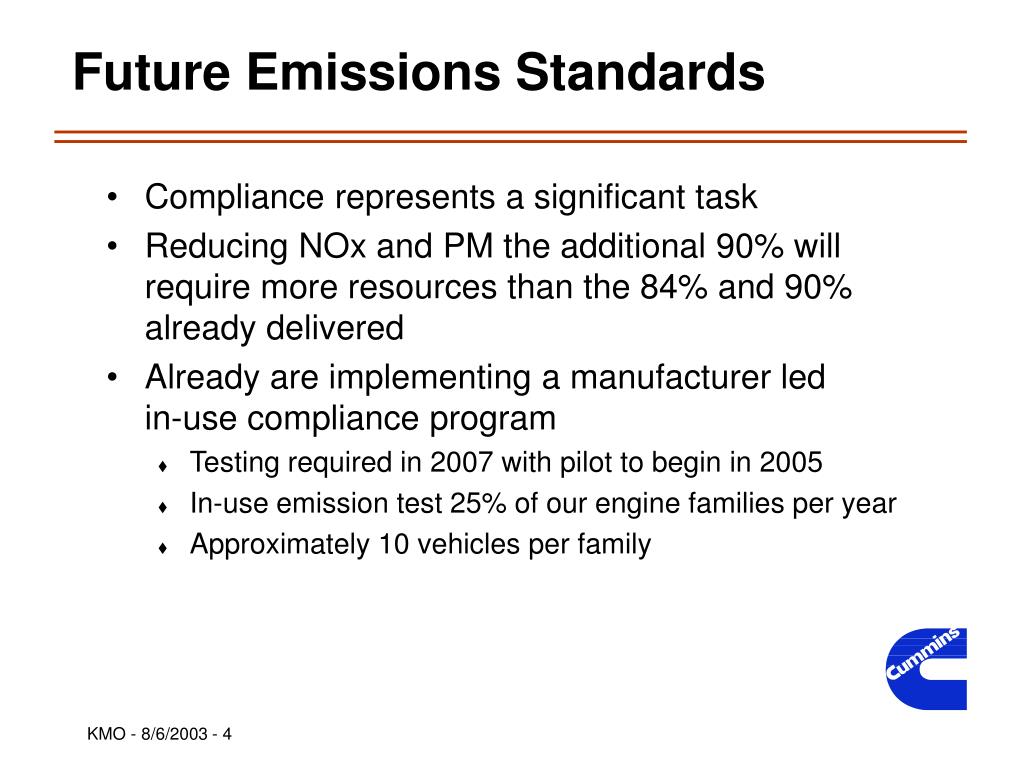 Future Emissions Standards

• Compliance represents a significant task
• Reducing NOx and PM the additional 90% will require more resources than the 84% and 90% already delivered
• Already are implementing a manufacturer led in-use compliance program
  ♦ Testing required in 2007 with pilot to begin in 2005
  ♦ In-use emission test 25% of our engine families per year
  ♦ Approximately 10 vehicles per family

Cummins

KMO - 8/6/2003 - 4